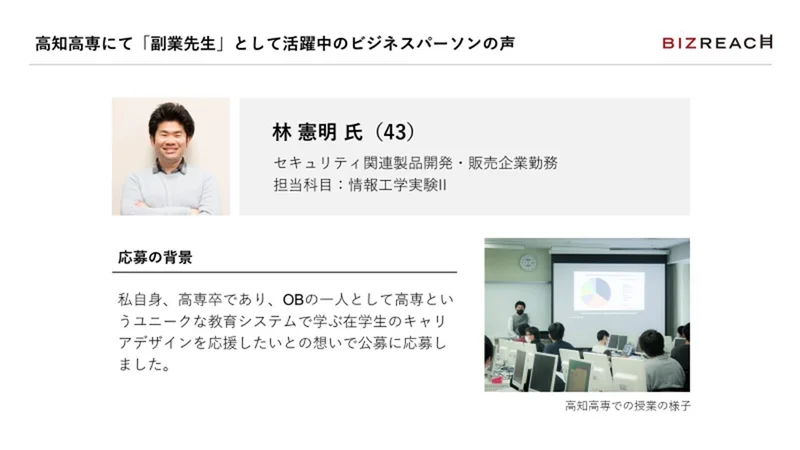 高知高専にて「副業先生」として活躍中のビジネスパーソンの声

BIZREACH

林 憲明 氏（43）

セキュリティ関連製品開発・販売企業勤務
担当科目：情報工学実験II

応募の背景

私自身、高専卒であり、OBの一人として高専というユニークな教育システムで学ぶ在学生のキャリアデザインを応援したいとの想いで公募に応募しました。

高知高専での授業の様子